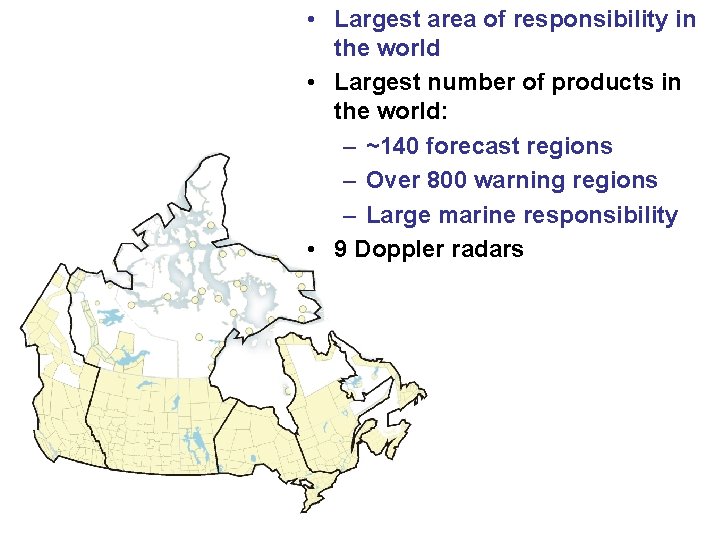 • Largest area of responsibility in the world

• Largest number of products in the world:

– ~140 forecast regions

– Over 800 warning regions

– Large marine responsibility

• 9 Doppler radars